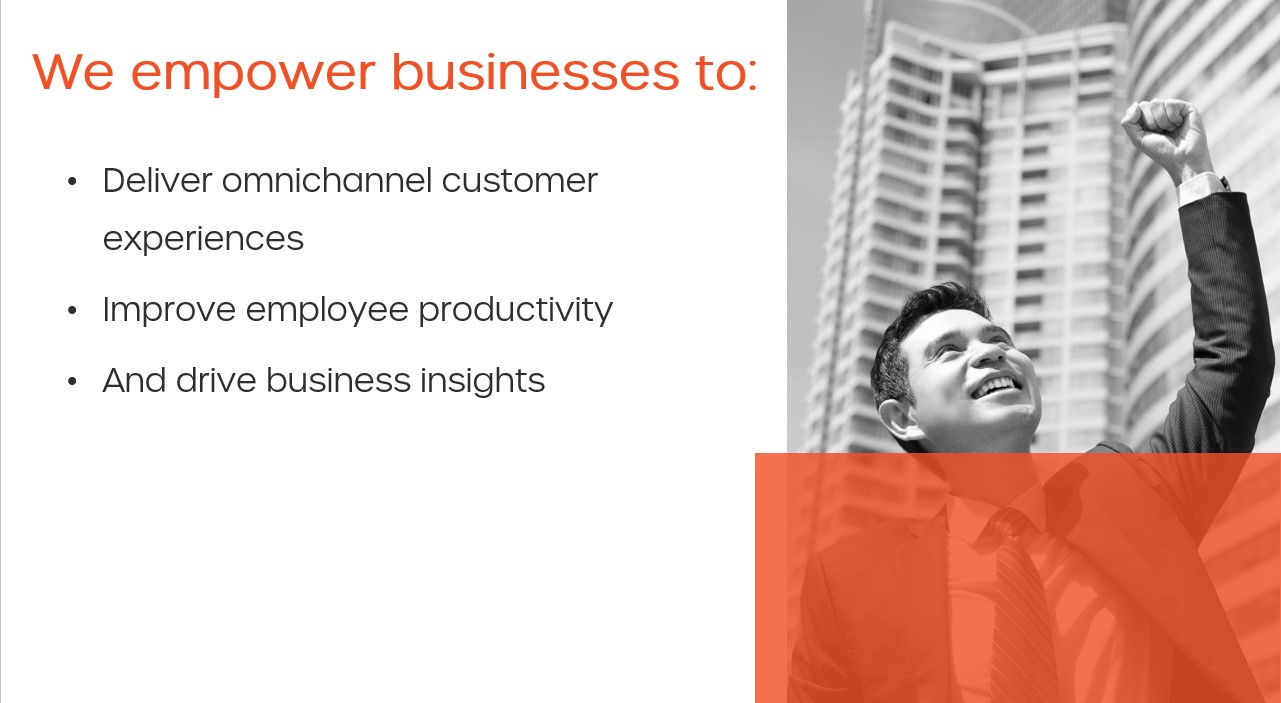 We empower businesses to:

• Deliver omnichannel customer experiences
• Improve employee productivity
• And drive business insights